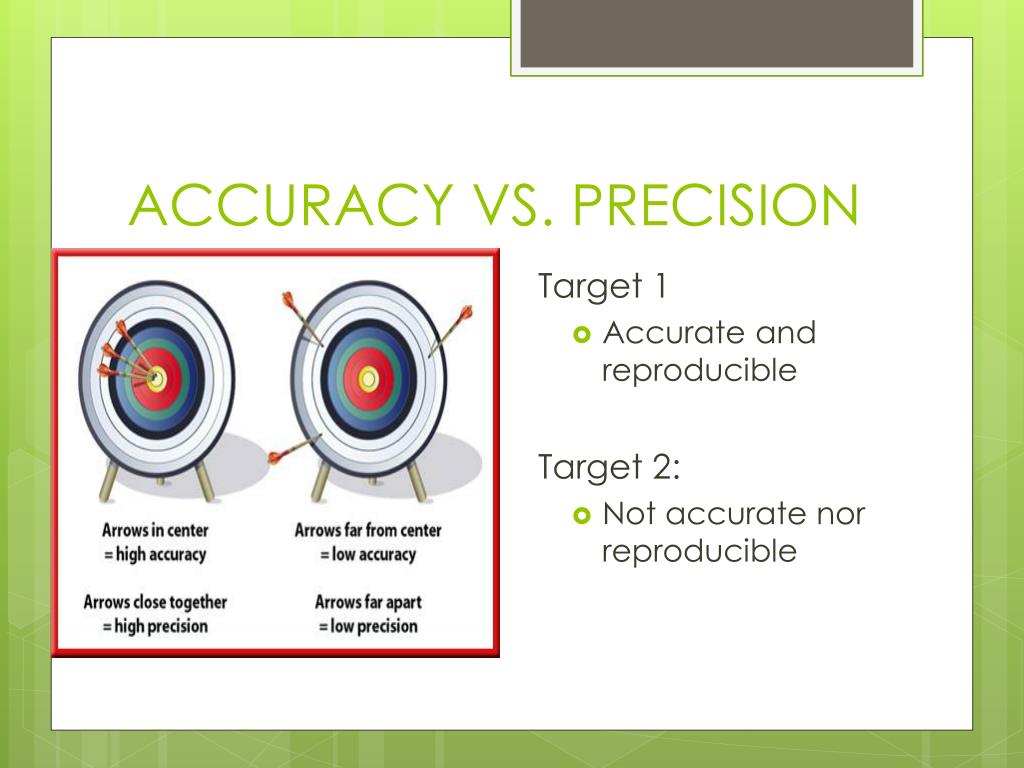 ACCURACY VS. PRECISION

Arrows in center
= high accuracy

Arrows close together
= high precision

Arrows far from center
= low accuracy

Arrows far apart
= low precision

Target 1

Accurate and reproducible

Target 2:

Not accurate nor reproducible